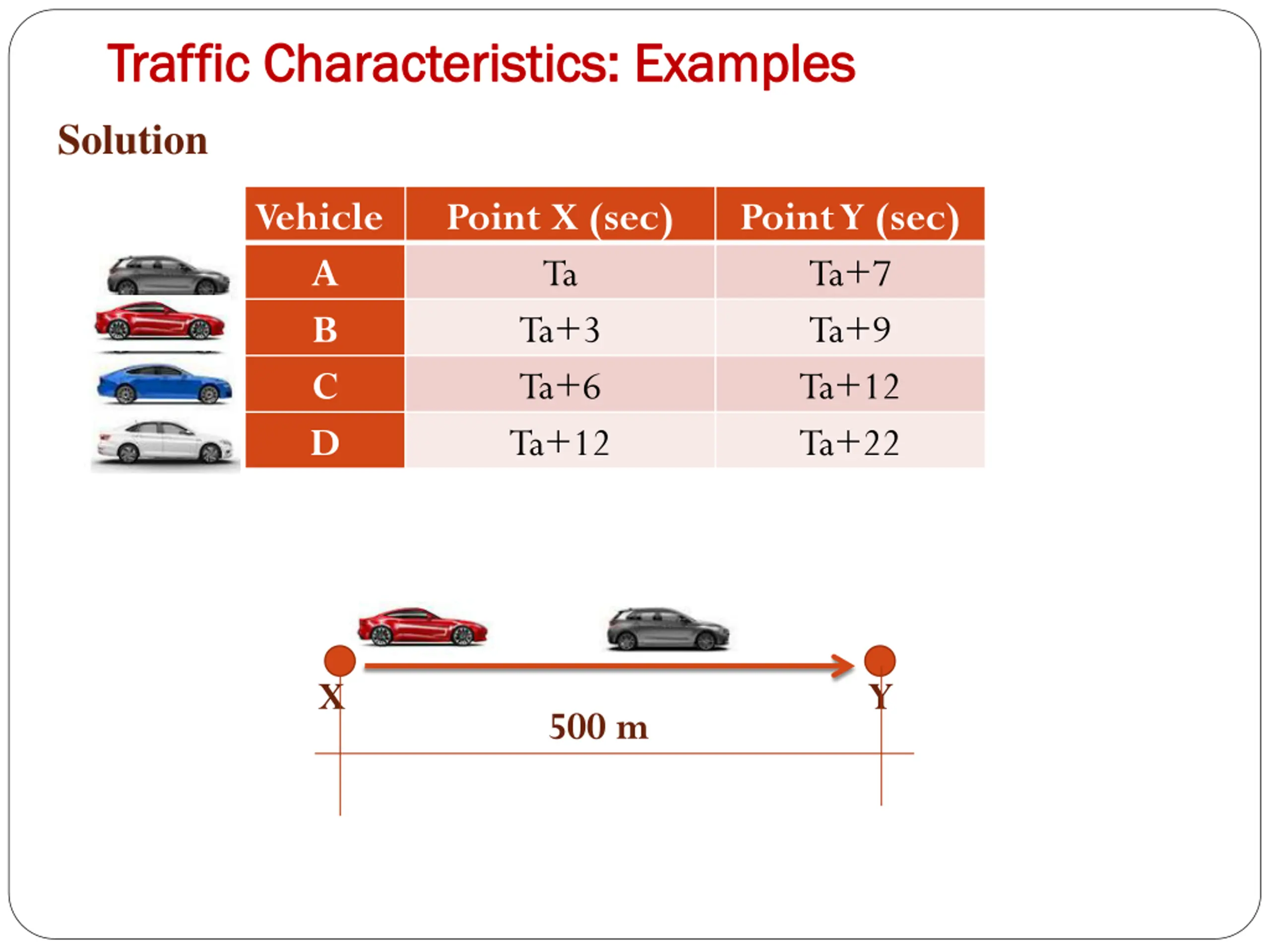 Traffic Characteristics: Examples

Solution

| Vehicle | Point X (sec) | Point Y (sec) |
|---|---|---|
| A | Ta | Ta+7 |
| B | Ta+3 | Ta+9 |
| C | Ta+6 | Ta+12 |
| D | Ta+12 | Ta+22 |

X

Y

500 m